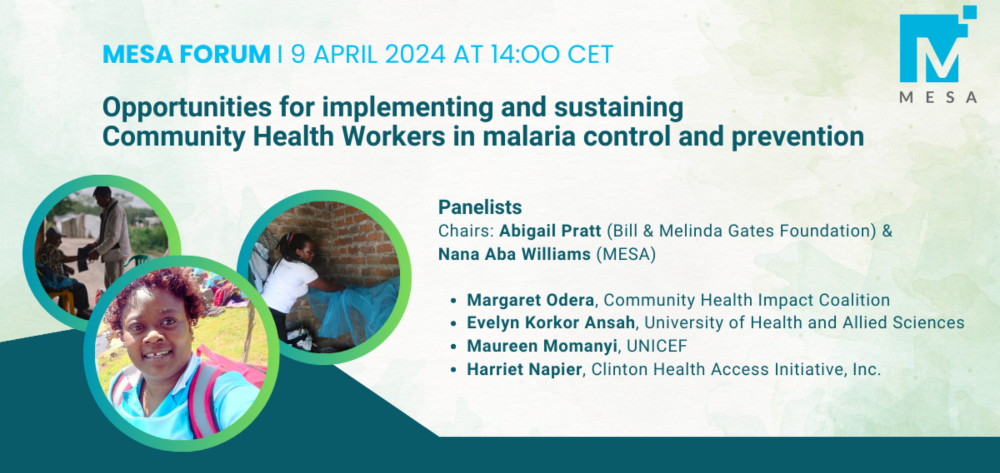 MESA FORUM | 9 APRIL 2024 AT 14:00 CET

MESA

Opportunities for implementing and sustaining Community Health Workers in malaria control and prevention

Panelists
Chairs: Abigail Pratt (Bill & Melinda Gates Foundation) & Nana Aba Williams (MESA)

- Margaret Odera, Community Health Impact Coalition
- Evelyn Korkor Ansah, University of Health and Allied Sciences
- Maureen Momanyi, UNICEF
- Harriet Napier, Clinton Health Access Initiative, Inc.